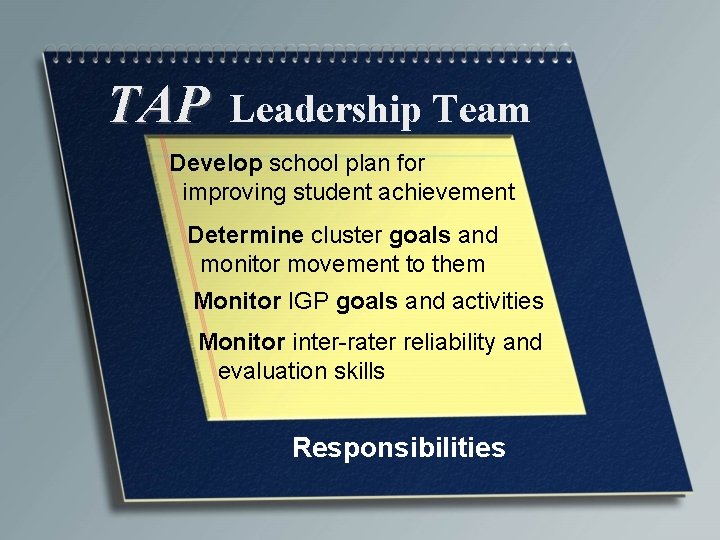 TAP Leadership Team

Develop school plan for improving student achievement

Determine cluster goals and monitor movement to them

Monitor IGP goals and activities

Monitor inter-rater reliability and evaluation skills

Responsibilities